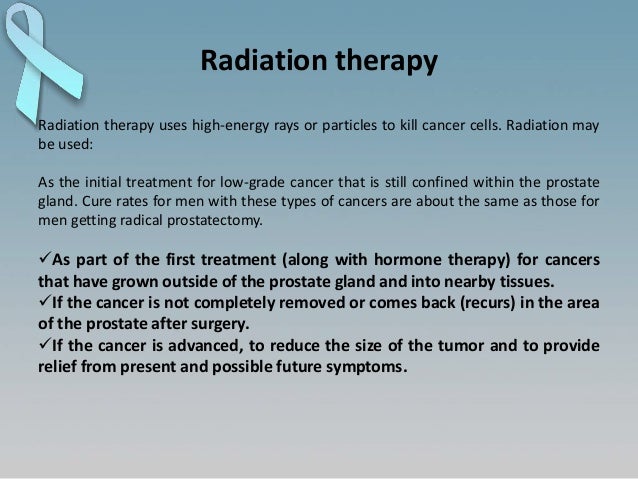 Radiation therapy

Radiation therapy uses high-energy rays or particles to kill cancer cells. Radiation may be used:

As the initial treatment for low-grade cancer that is still confined within the prostate gland. Cure rates for men with these types of cancers are about the same as those for men getting radical prostatectomy.

✓As part of the first treatment (along with hormone therapy) for cancers that have grown outside of the prostate gland and into nearby tissues.
✓If the cancer is not completely removed or comes back (recurs) in the area of the prostate after surgery.
✓If the cancer is advanced, to reduce the size of the tumor and to provide relief from present and possible future symptoms.